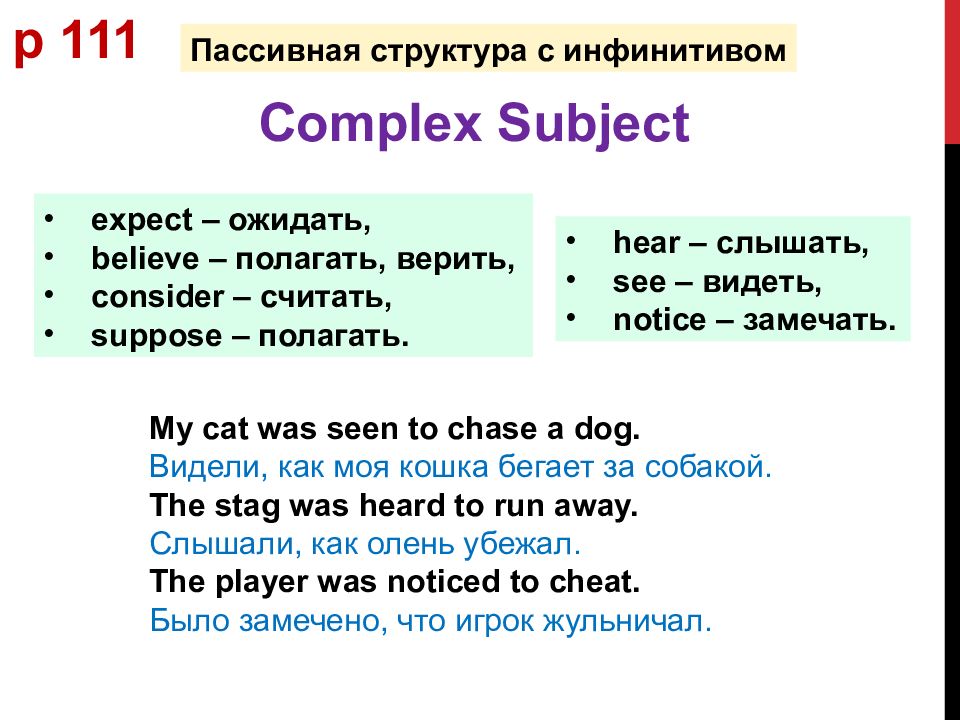 p 111

Пассивная структура с инфинитивом

Complex Subject

• expect – ожидать,
• believe – полагать, верить,
• consider – считать,
• suppose – полагать.

• hear – слышать,
• see – видеть,
• notice – замечать.

My cat was seen to chase a dog.
Видели, как моя кошка бегает за собакой.
The stag was heard to run away.
Слышали, как олень убежал.
The player was noticed to cheat.
Было замечено, что игрок жульничал.